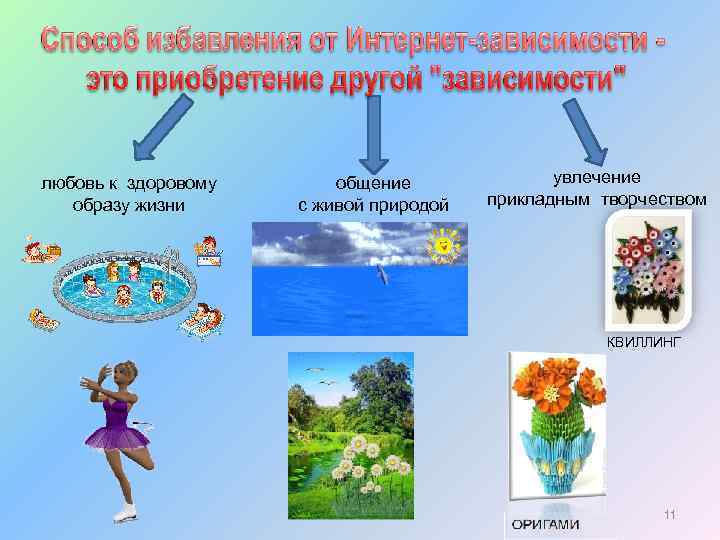 Способ избавления от Интернет-зависимости - это приобретение другой "зависимости"

любовь к здоровому образу жизни

общение с живой природой

увлечение прикладным творчеством

КВИЛЛИНГ

ОРИГАМИ

11